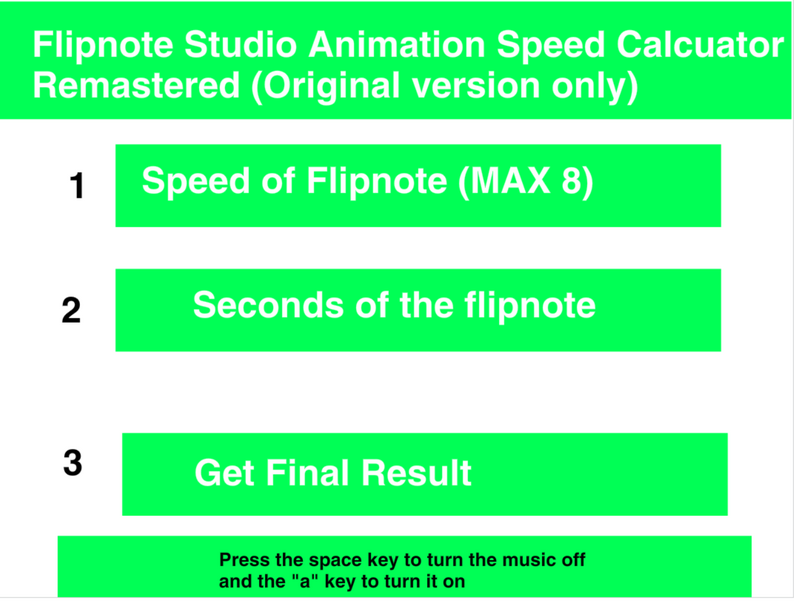 Flipnote Studio Animation Speed Calcuator Remastered (Original version only)

1

Speed of Flipnote (MAX 8)

2

Seconds of the flipnote

3

Get Final Result

Press the space key to turn the music off and the "a" key to turn it on